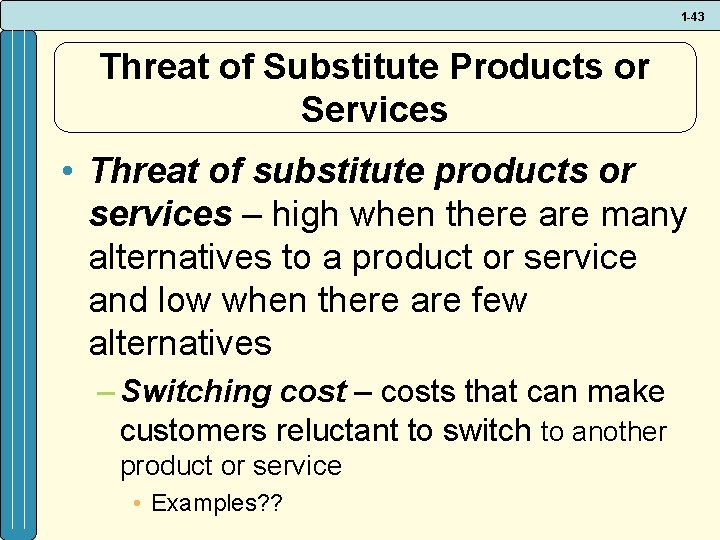 1-43

Threat of Substitute Products or Services

• Threat of substitute products or services – high when there are many alternatives to a product or service and low when there are few alternatives

– Switching cost – costs that can make customers reluctant to switch to another product or service

• Examples??